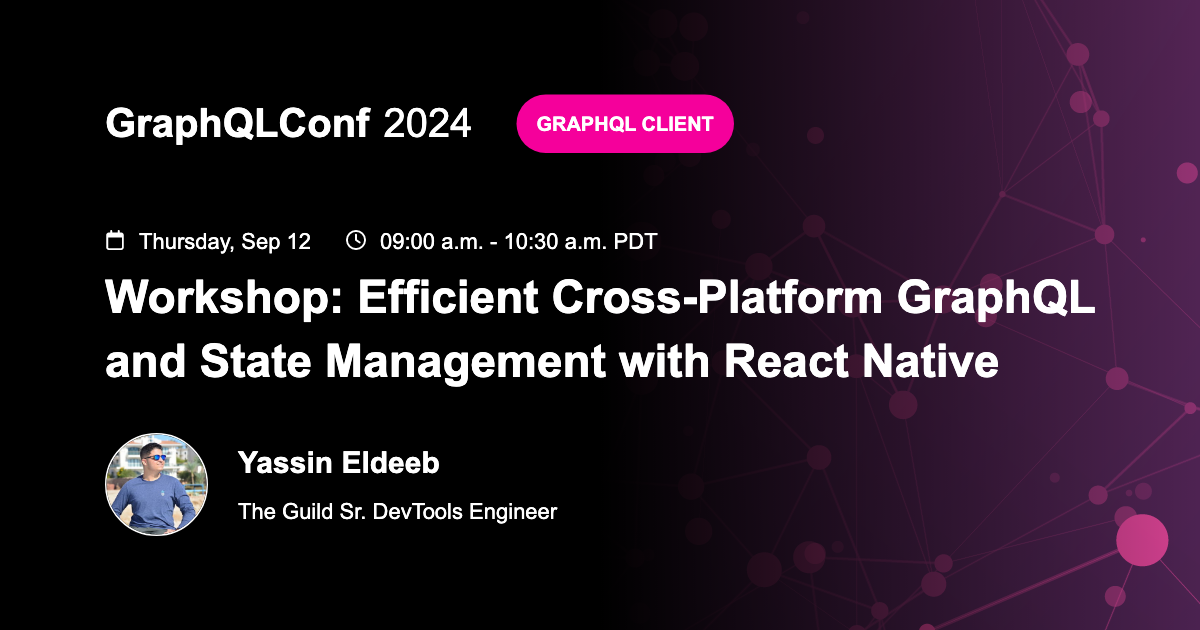 GraphQLConf 2024

GRAPHQL CLIENT

Thursday, Sep 12 09:00 a.m. - 10:30 a.m. PDT

Workshop: Efficient Cross-Platform GraphQL and State Management with React Native

Yassin Eldeeb

The Guild Sr. DevTools Engineer